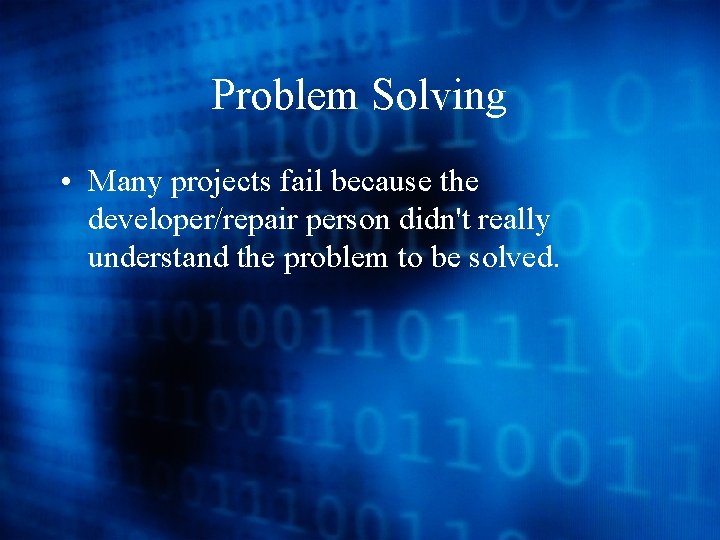 Problem Solving

• Many projects fail because the developer/repair person didn't really understand the problem to be solved.